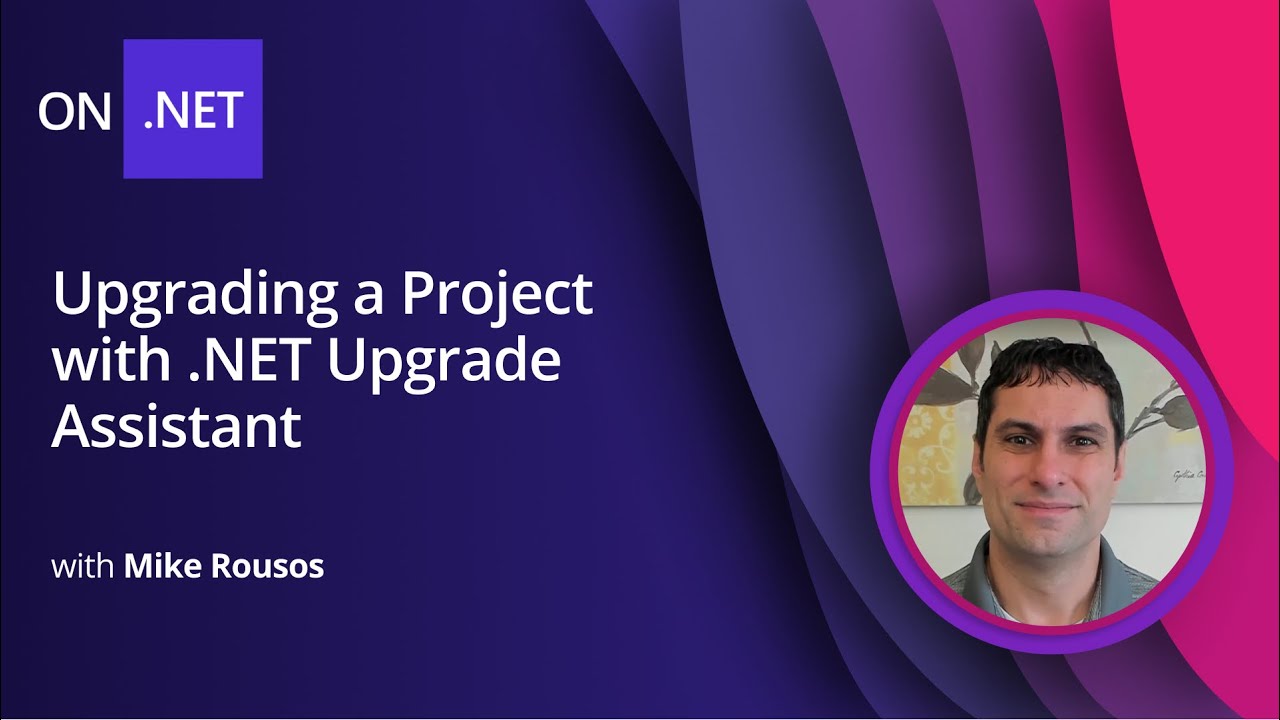 ON .NET

Upgrading a Project with .NET Upgrade Assistant

with Mike Rousos